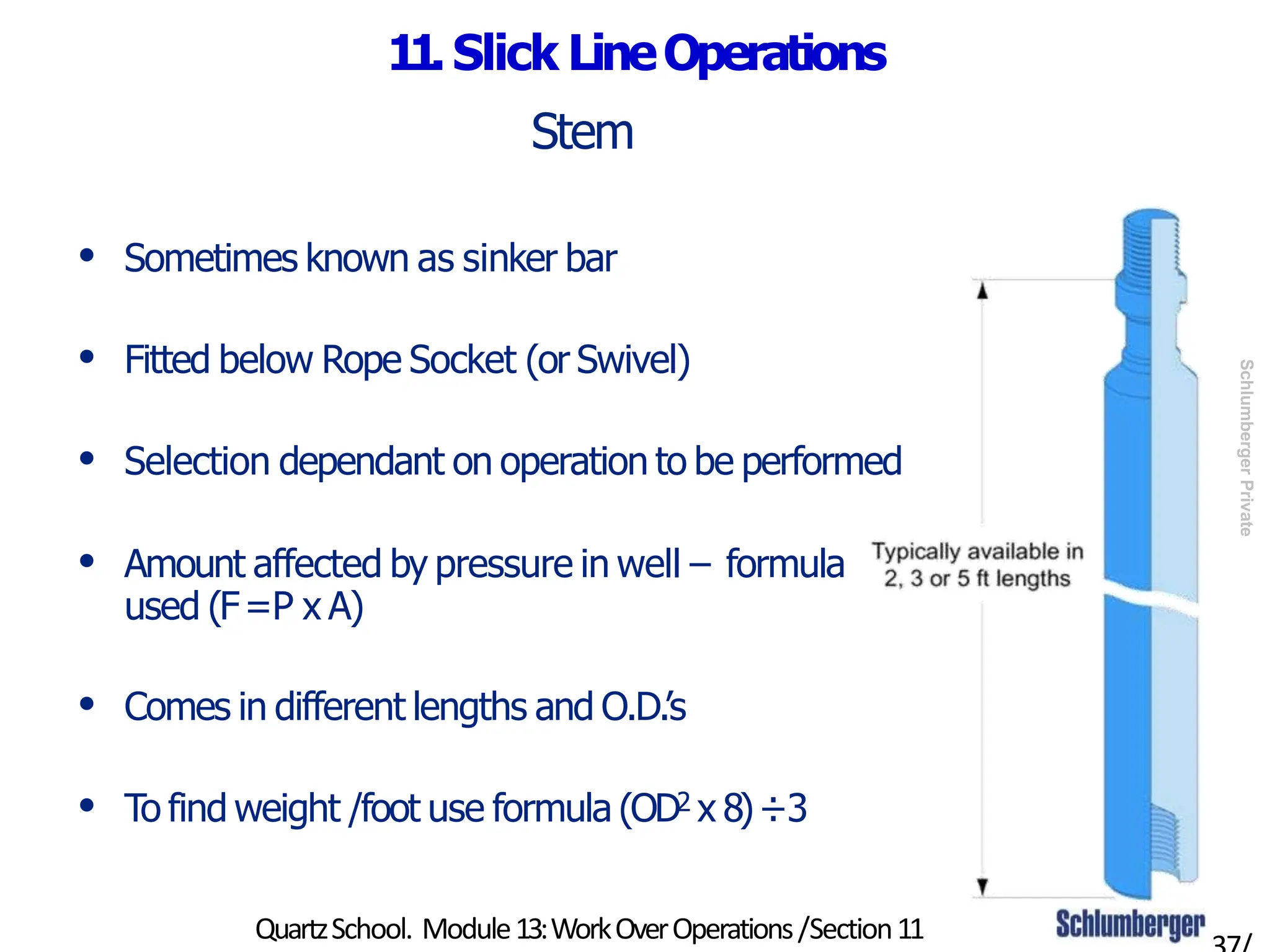 11. Slick Line Operations

Stem

• Sometimes known as sinker bar

• Fitted below Rope Socket (or Swivel)

• Selection dependant on operation to be performed

• Amount affected by pressure in well – formula used (F = P x A)

• Comes in different lengths and O.D.'s

• To find weight /foot use formula ($OD^2$ x 8) ÷ 3

Typically available in 2, 3 or 5 ft lengths

Schlumberger Private

Quartz School. Module 13: Work Over Operations /Section 11

Schlumberger

37/